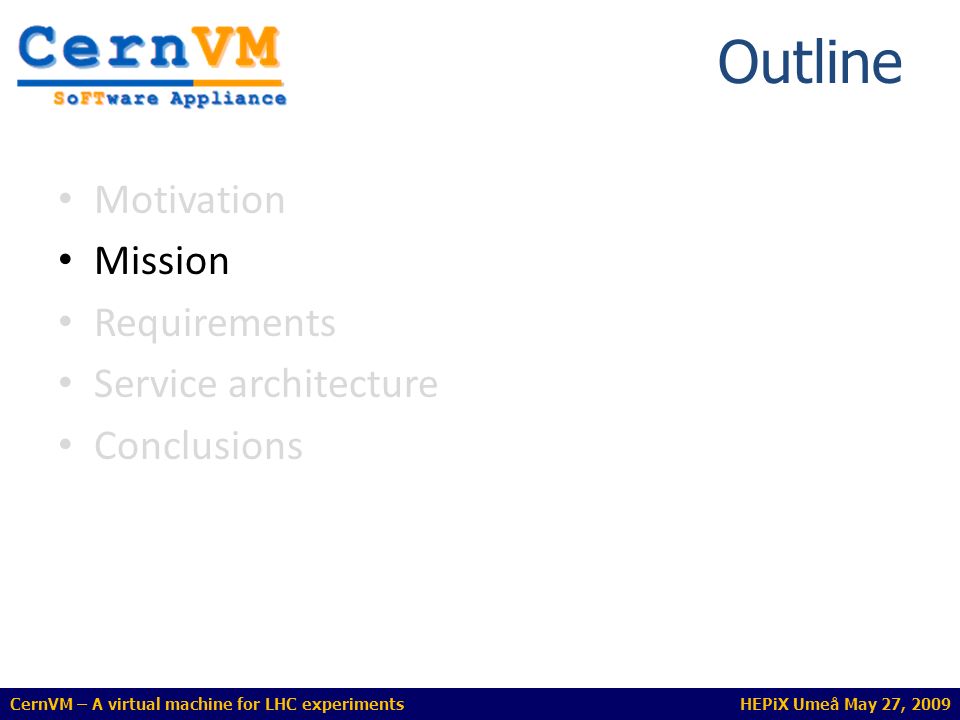 CernVM
SoFTware Appliance

Outline

• Motivation
• Mission
• Requirements
• Service architecture
• Conclusions

CernVM – A virtual machine for LHC experiments

HEPiX Umeå May 27, 2009